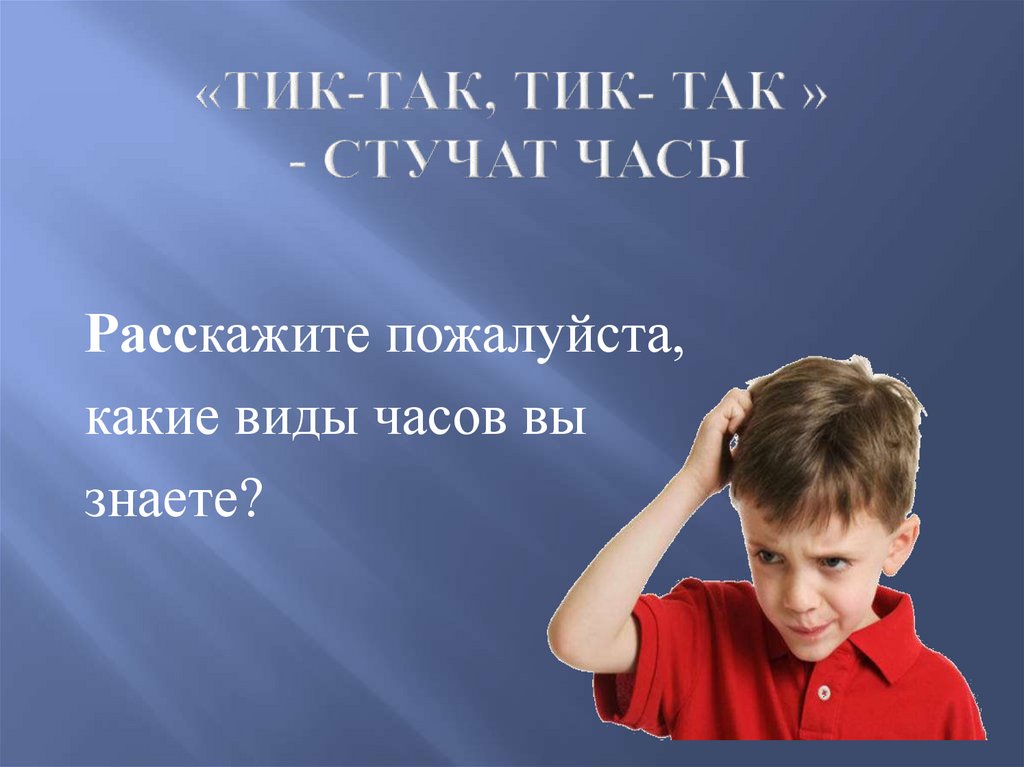 «ТИК-ТАК, ТИК- ТАК » - СТУЧАТ ЧАСЫ

Расскажите пожалуйста, какие виды часов вы знаете?